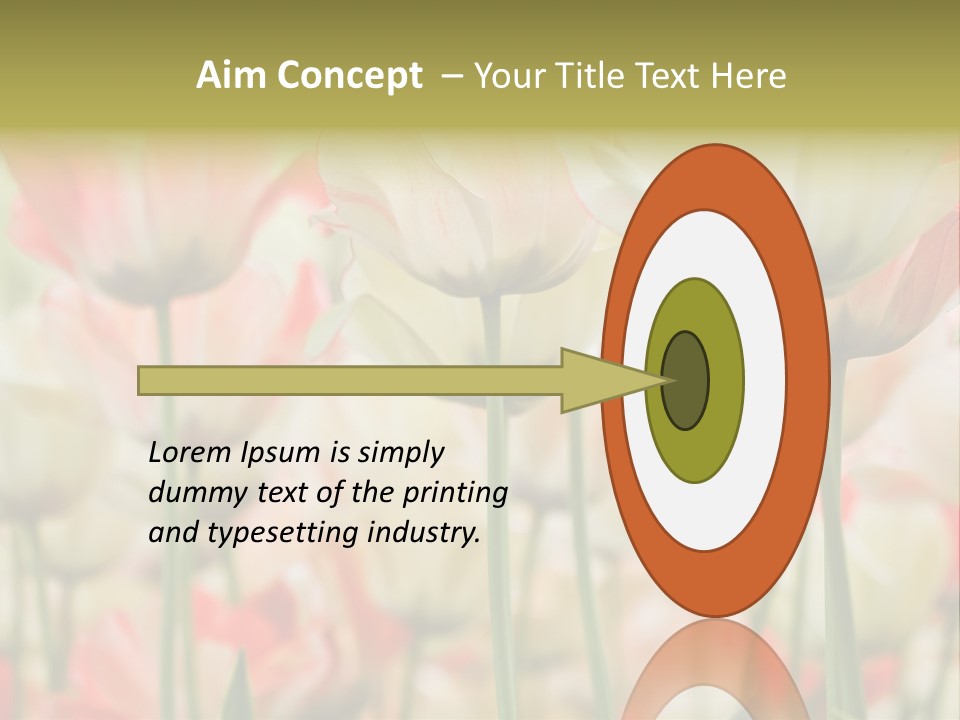 Aim Concept – Your Title Text Here

Lorem Ipsum is simply dummy text of the printing and typesetting industry.